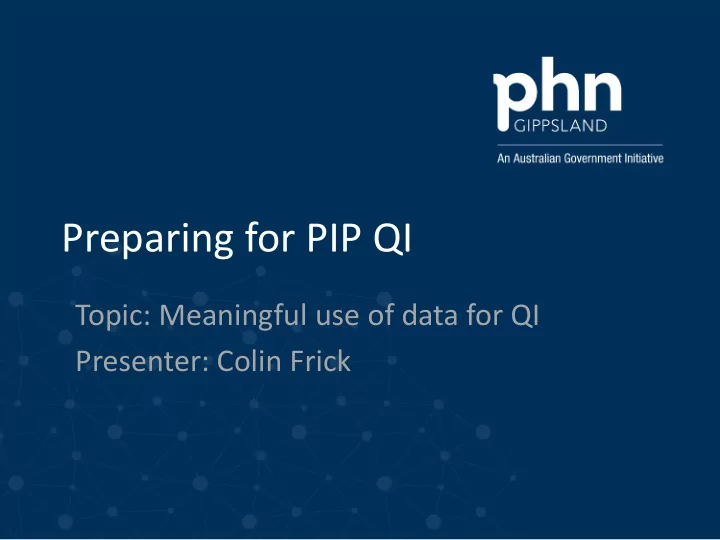 phn
GIPPSLAND
An Australian Government Initiative

Preparing for PIP QI

Topic: Meaningful use of data for QI
Presenter: Colin Frick